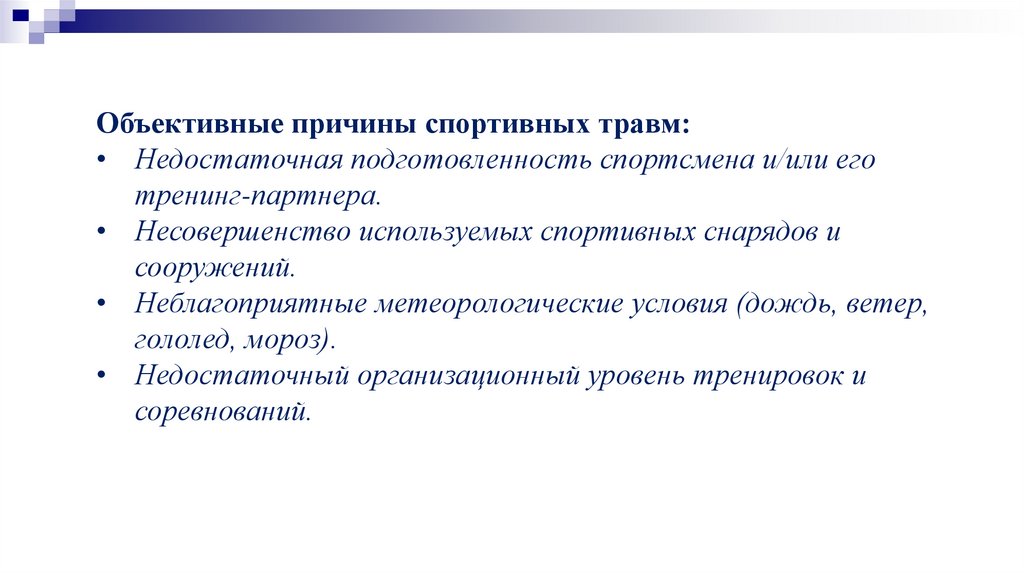 Объективные причины спортивных травм:
• Недостаточная подготовленность спортсмена и/или его тренинг-партнера.
• Несовершенство используемых спортивных снарядов и сооружений.
• Неблагоприятные метеорологические условия (дождь, ветер, гололед, мороз).
• Недостаточный организационный уровень тренировок и соревнований.